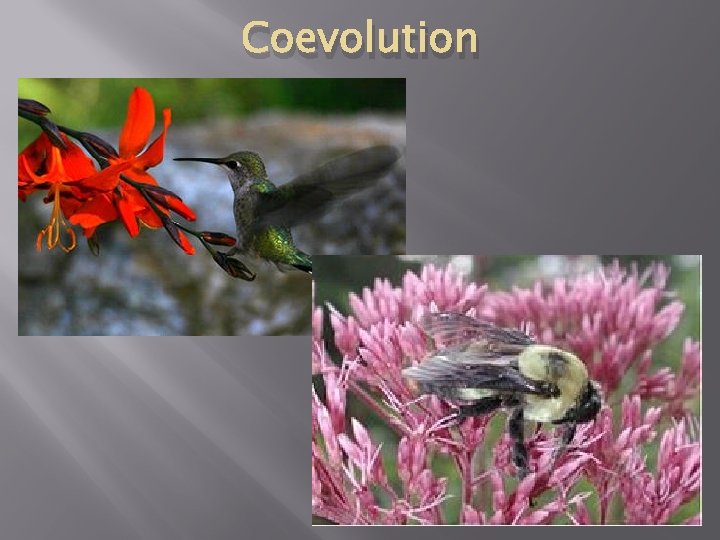 Coevolution